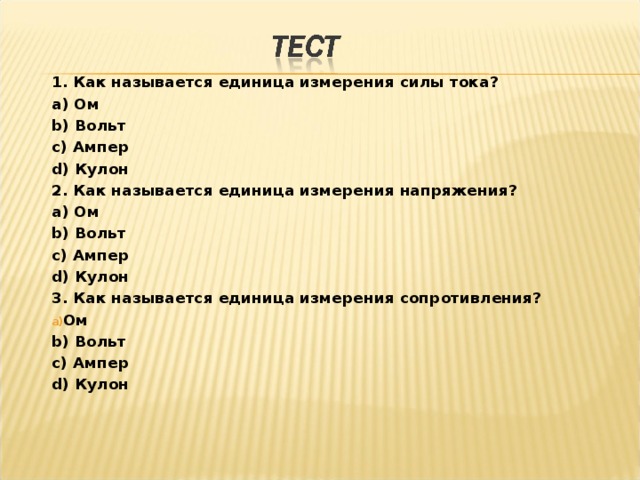 ТЕСТ

1. Как называется единица измерения силы тока?
a) Ом
b) Вольт
c) Ампер
d) Кулон
2. Как называется единица измерения напряжения?
a) Ом
b) Вольт
c) Ампер
d) Кулон
3. Как называется единица измерения сопротивления?
a)Ом
b) Вольт
c) Ампер
d) Кулон